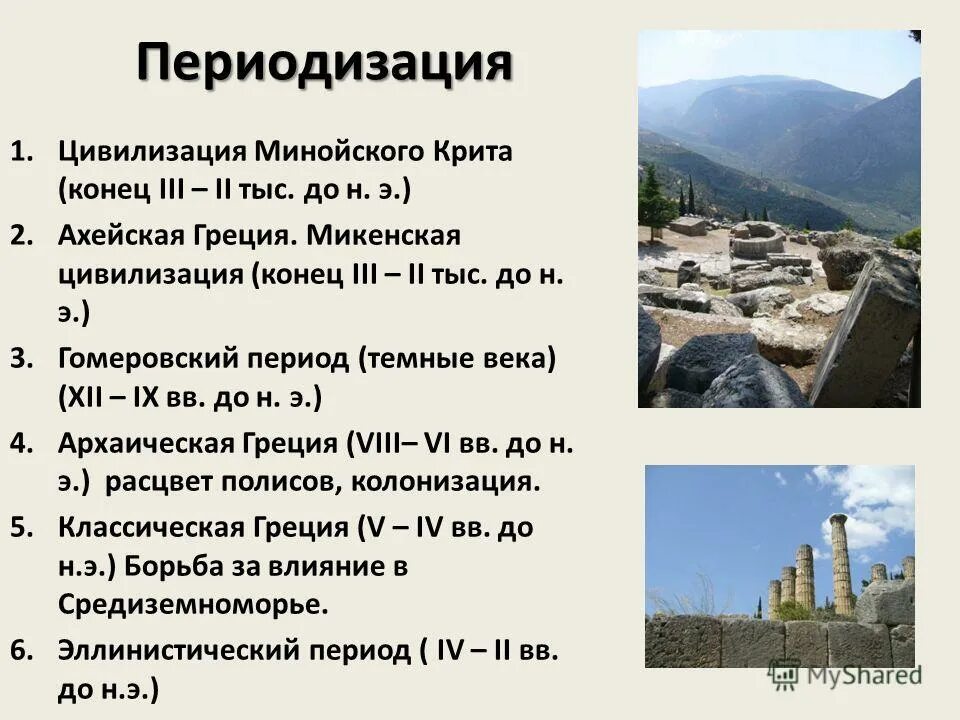 Периодизация

1. Цивилизация Минойского Крита (конец III – II тыс. до н. э.)
2. Ахейская Греция. Микенская цивилизация (конец III – II тыс. до н. э.)
3. Гомеровский период (темные века) (XII – IX вв. до н. э.)
4. Архаическая Греция (VIII– VI вв. до н. э.) расцвет полисов, колонизация.
5. Классическая Греция (V – IV вв. до н.э.) Борьба за влияние в Средиземноморье.
6. Эллинистический период ( IV – II вв. до н.э.)

MyShared